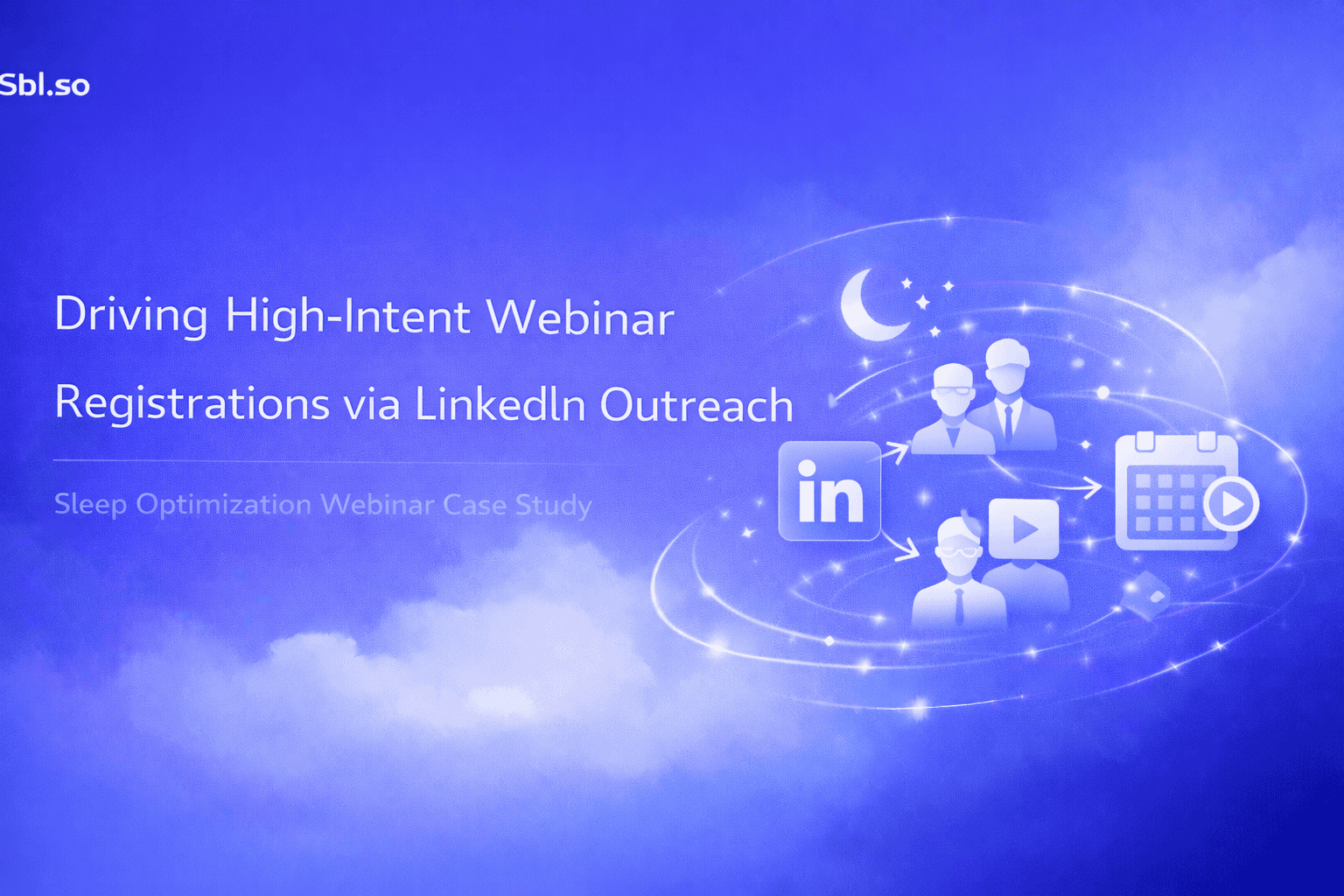 Sbl.so

Driving High-Intent Webinar Registrations via LinkedIn Outreach

Sleep Optimization Webinar Case Study

in